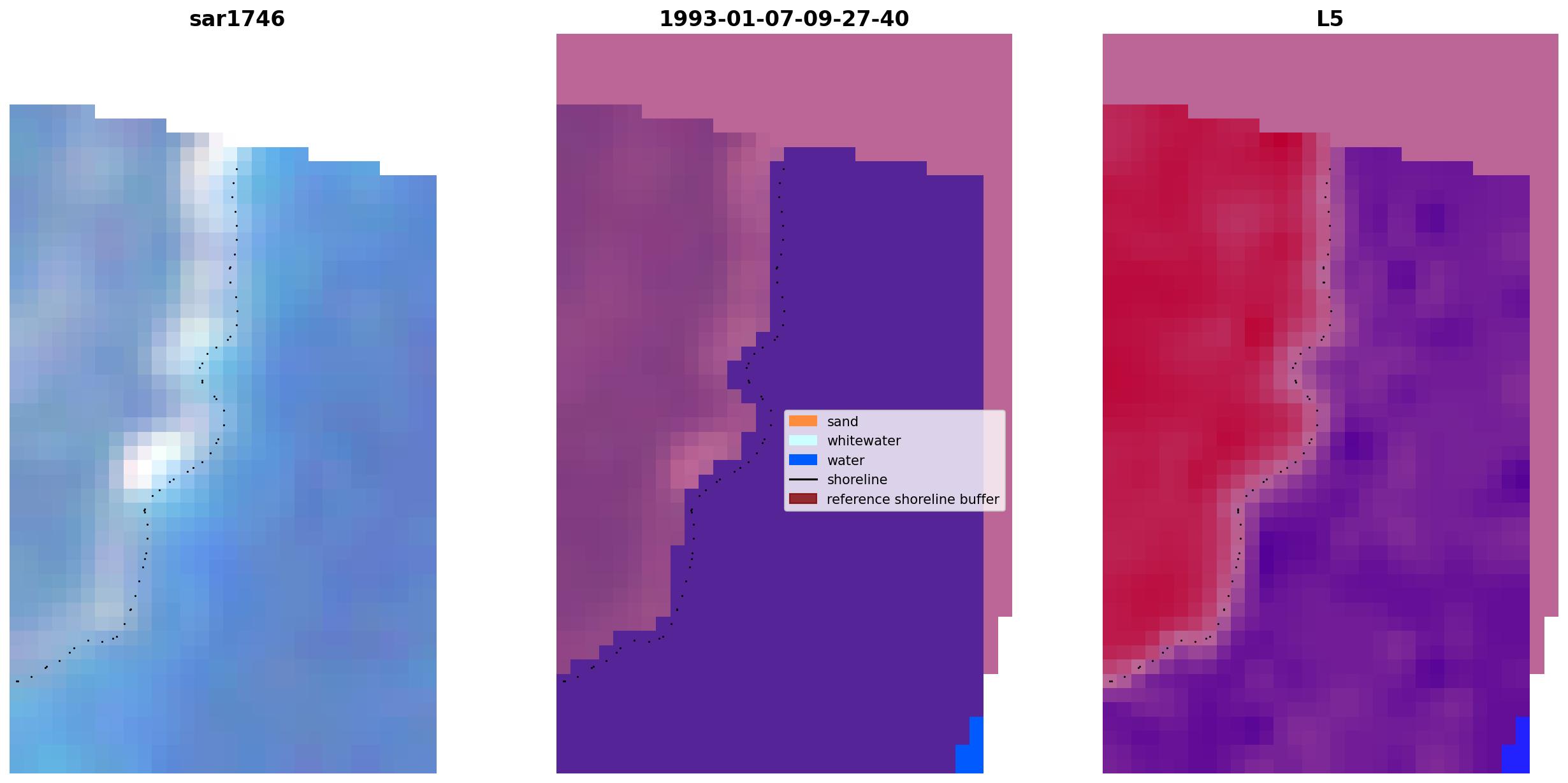 sar1746

1993-01-07-09-27-40

L5

sand
whitewater
water
shoreline
reference shoreline buffer